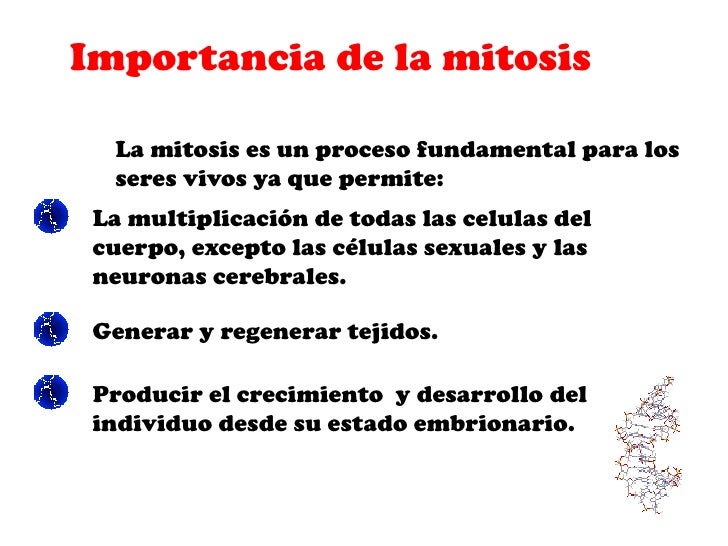 Importancia de la mitosis

La mitosis es un proceso fundamental para los seres vivos ya que permite:

La multiplicación de todas las celulas del cuerpo, excepto las células sexuales y las neuronas cerebrales.

Generar y regenerar tejidos.

Producir el crecimiento y desarrollo del individuo desde su estado embrionario.